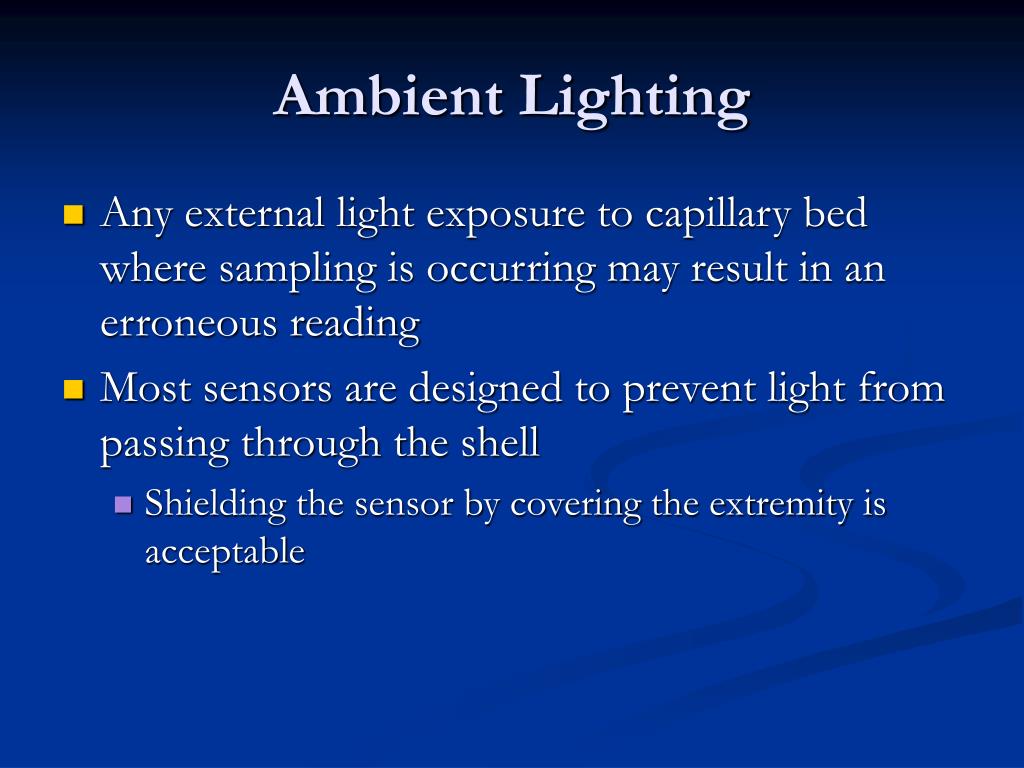 Ambient Lighting

Any external light exposure to capillary bed where sampling is occurring may result in an erroneous reading

Most sensors are designed to prevent light from passing through the shell

Shielding the sensor by covering the extremity is acceptable